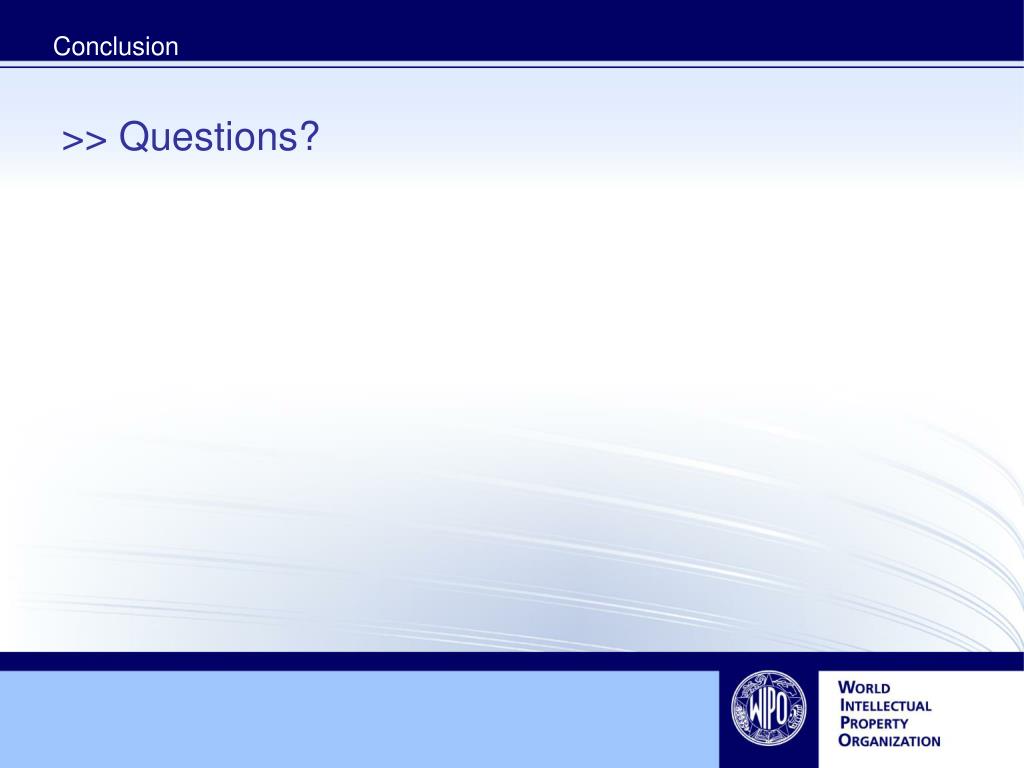 Conclusion

>> Questions?

WIPO

WORLD
INTELLECTUAL
PROPERTY
ORGANIZATION